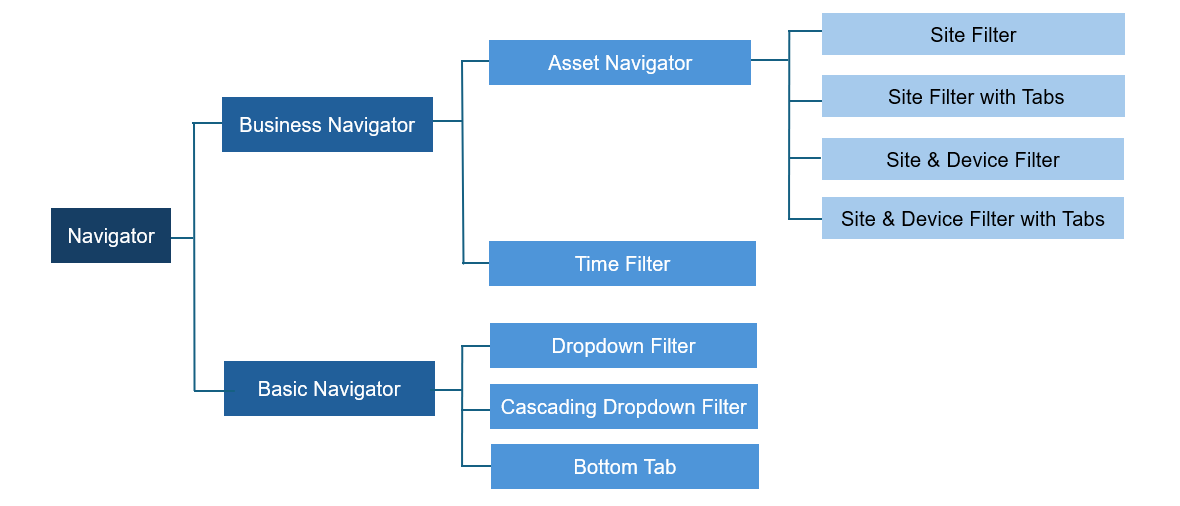 Navigator
Business Navigator
Asset Navigator
Site Filter
Site Filter with Tabs
Site & Device Filter
Site & Device Filter with Tabs
Time Filter
Basic Navigator
Dropdown Filter
Cascading Dropdown Filter
Bottom Tab